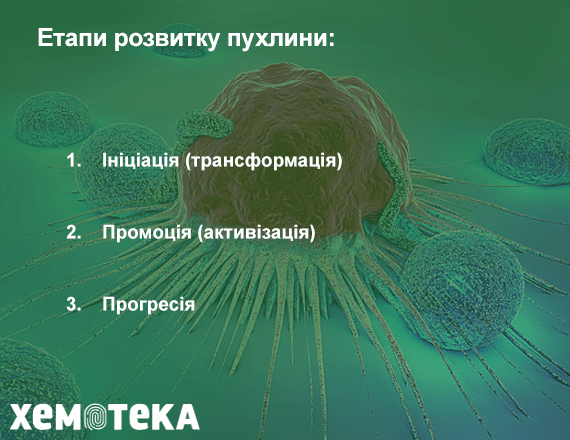 Етапи розвитку пухлини:

1. Ініціація (трансформація)

2. Промоція (активізація)

3. Прогресія

ХЕМОТЕКА